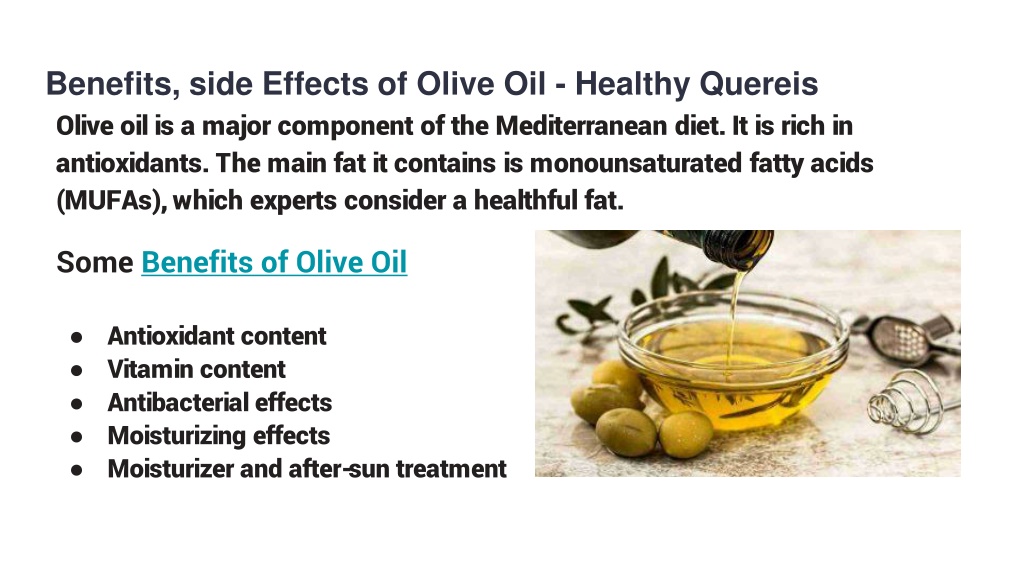 Benefits, side Effects of Olive Oil - Healthy Quereis

Olive oil is a major component of the Mediterranean diet. It is rich in antioxidants. The main fat it contains is monounsaturated fatty acids (MUFAs), which experts consider a healthful fat.

Some Benefits of Olive Oil

● Antioxidant content
● Vitamin content
● Antibacterial effects
● Moisturizing effects
● Moisturizer and after-sun treatment